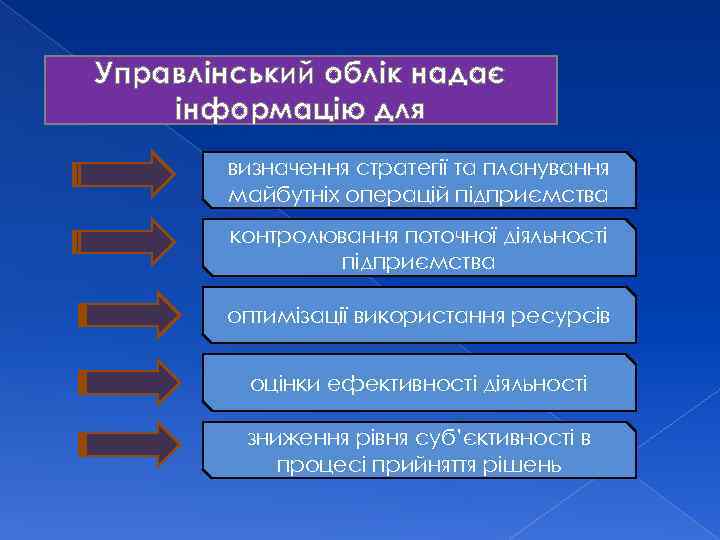 Управлінський облік надає інформацію для

визначення стратегії та планування майбутніх операцій підприємства

контролювання поточної діяльності підприємства

оптимізації використання ресурсів

оцінки ефективності діяльності

зниження рівня суб'єктивності в процесі прийняття рішень